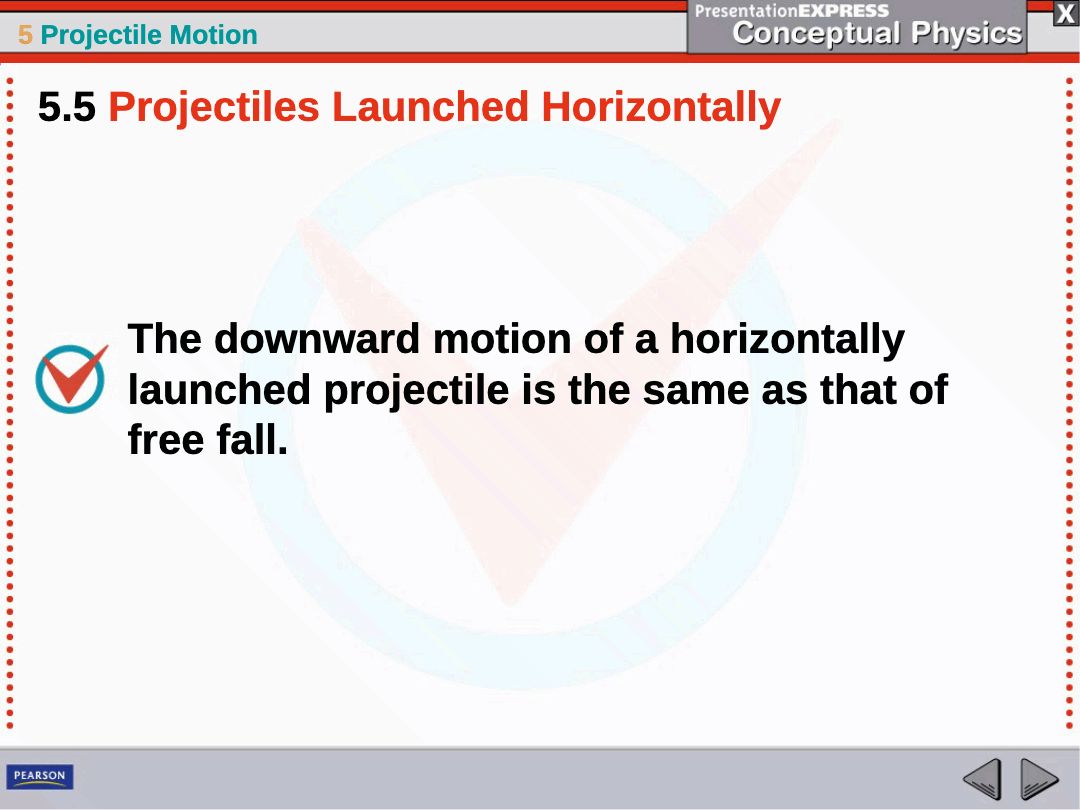 5 Projectile Motion

PresentationEXPRESS
Conceptual Physics

X

5.5 Projectiles Launched Horizontally

The downward motion of a horizontally launched projectile is the same as that of free fall.

PEARSON